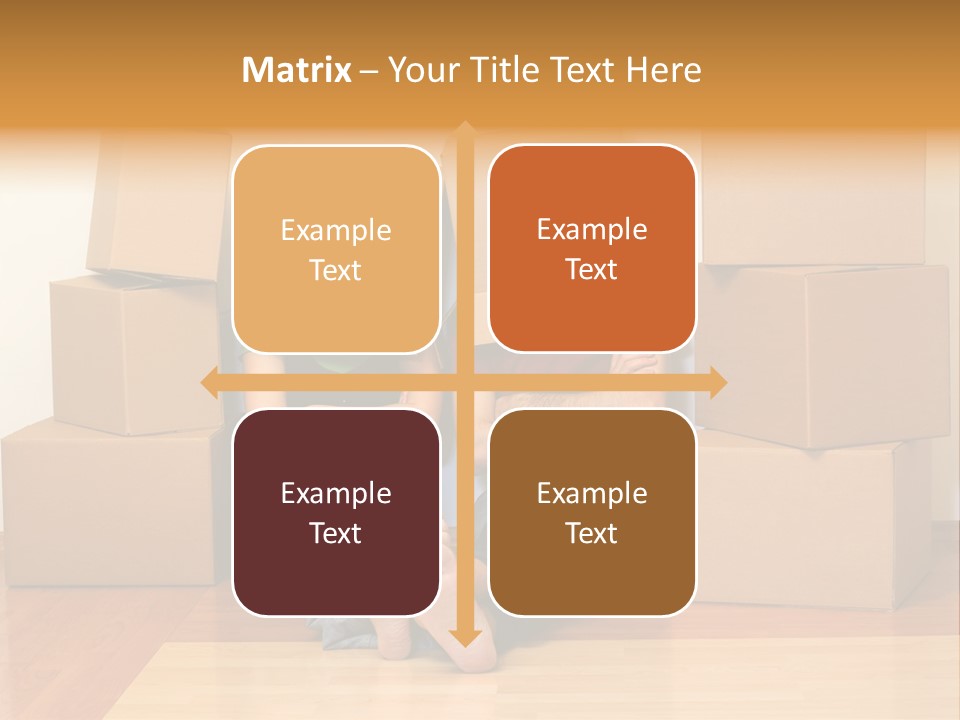 Matrix – Your Title Text Here

Example Text

Example Text

Example Text

Example Text